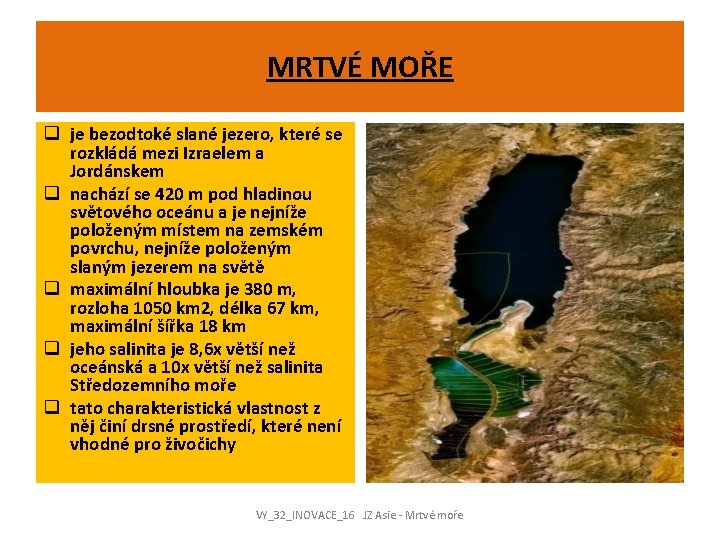 MRTVÉ MOŘE

❑ je bezodtoké slané jezero, které se rozkládá mezi Izraelem a Jordánskem

❑ nachází se 420 m pod hladinou světového oceánu a je nejníže položeným místem na zemském povrchu, nejníže položeným slaným jezerem na světě

❑ maximální hloubka je 380 m, rozloha 1050 km2, délka 67 km, maximální šířka 18 km

❑ jeho salinita je 8,6x větší než oceánská a 10x větší než salinita Středozemního moře

❑ tato charakteristická vlastnost z něj činí drsné prostředí, které není vhodné pro živočichy

VY_32_INOVACE_16 JZ Asie - Mrtvé moře